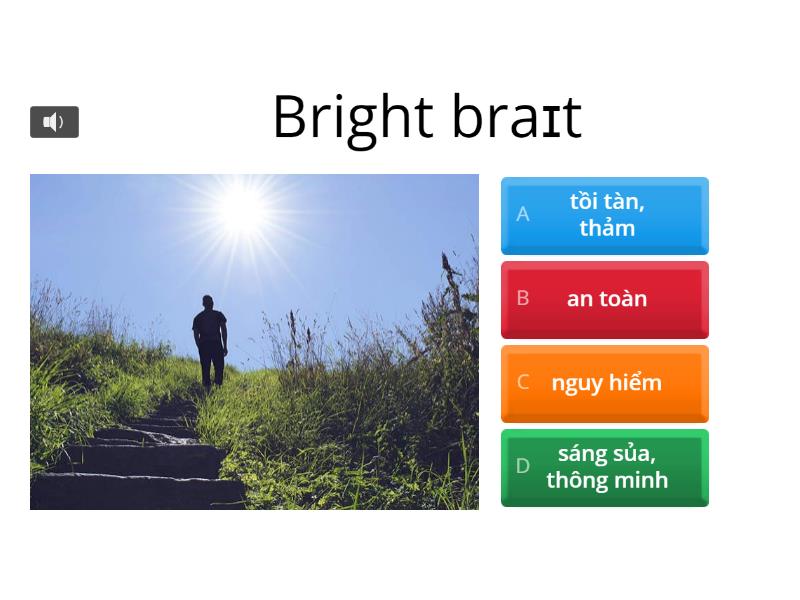 Bright braɪt

A tồi tàn, thảm

B an toàn

C nguy hiểm

D sáng sủa, thông minh